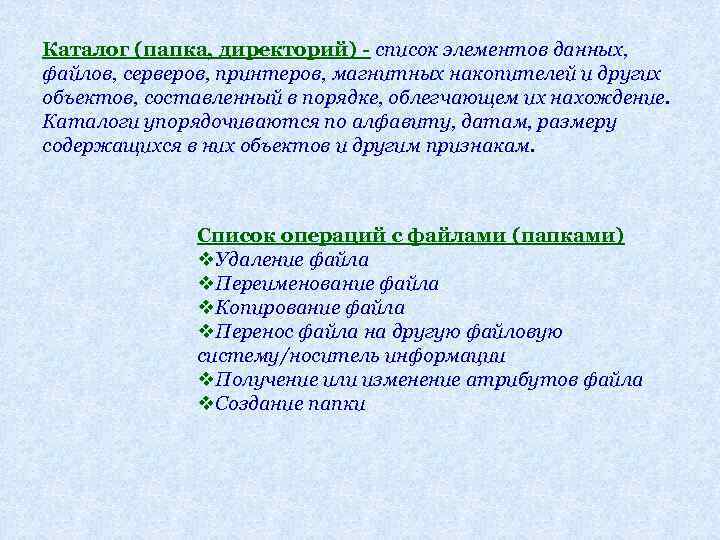 Каталог (папка, директорий) - список элементов данных, файлов, серверов, принтеров, магнитных накопителей и других объектов, составленный в порядке, облегчающем их нахождение. Каталоги упорядочиваются по алфавиту, датам, размеру содержащихся в них объектов и другим признакам.

Список операций с файлами (папками)
❖Удаление файла
❖Переименование файла
❖Копирование файла
❖Перенос файла на другую файловую систему/носитель информации
❖Получение или изменение атрибутов файла
❖Создание папки